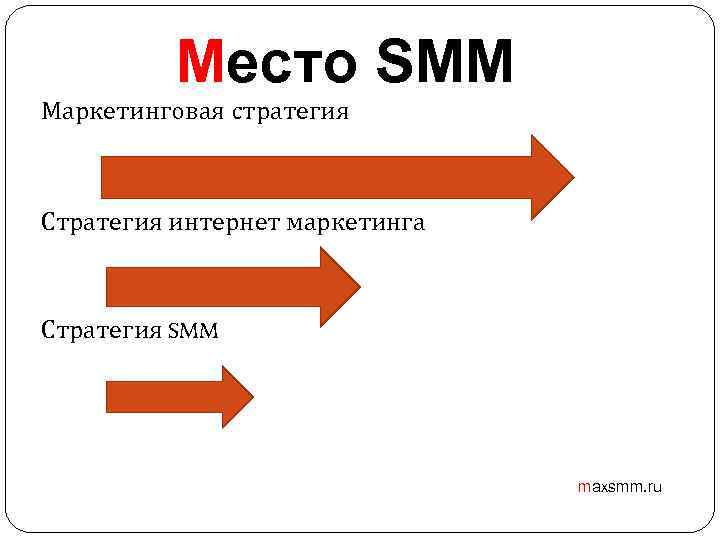 Место SMM

Маркетинговая стратегия

Стратегия интернет маркетинга

Стратегия SMM

maxsmm.ru